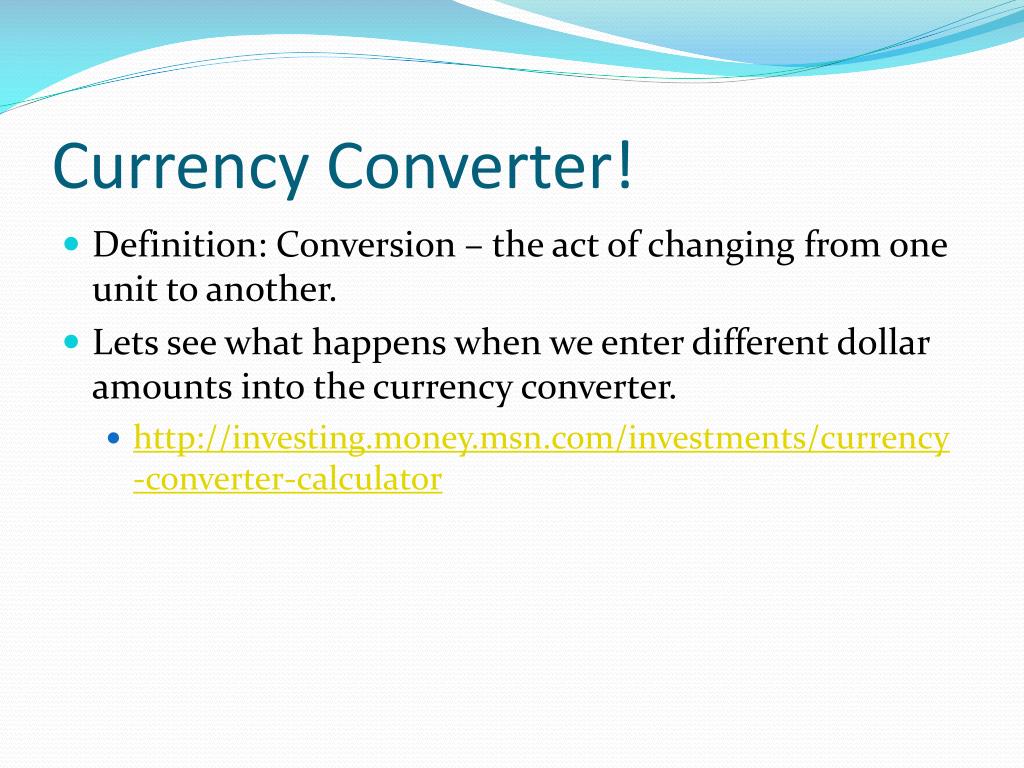 Currency Converter!

Definition: Conversion – the act of changing from one unit to another.

Lets see what happens when we enter different dollar amounts into the currency converter.

http://investing.money.msn.com/investments/currency-converter-calculator